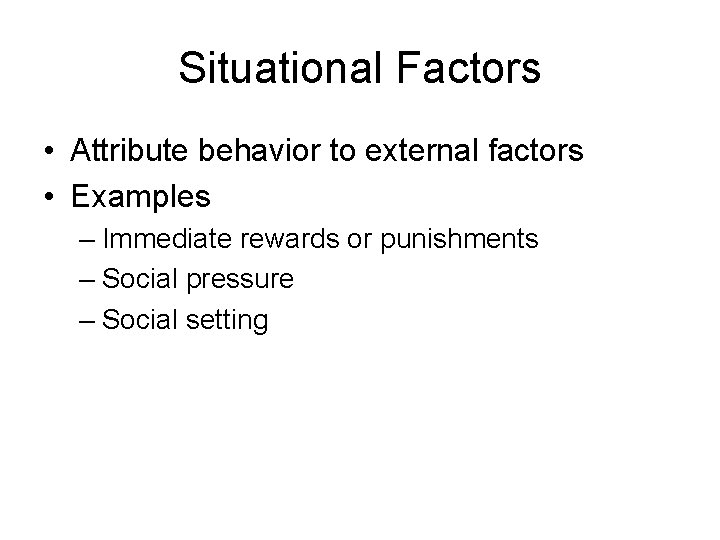 Situational Factors

• Attribute behavior to external factors
• Examples
– Immediate rewards or punishments
– Social pressure
– Social setting